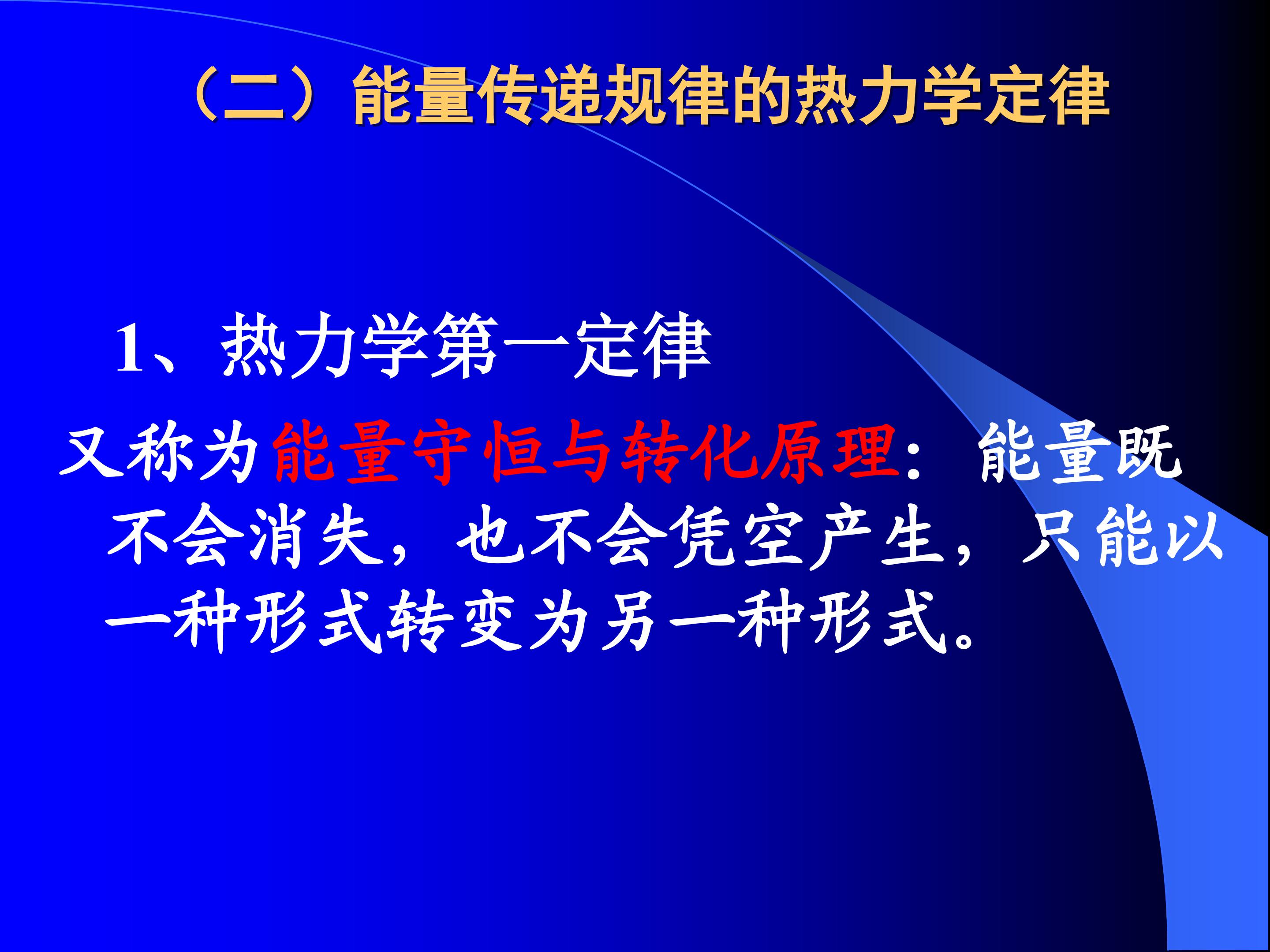 （二）能量传递规律的热力学定律

1、热力学第一定律

又称为能量守恒与转化原理：能量既不会消失，也不会凭空产生，只能以一种形式转变为另一种形式。